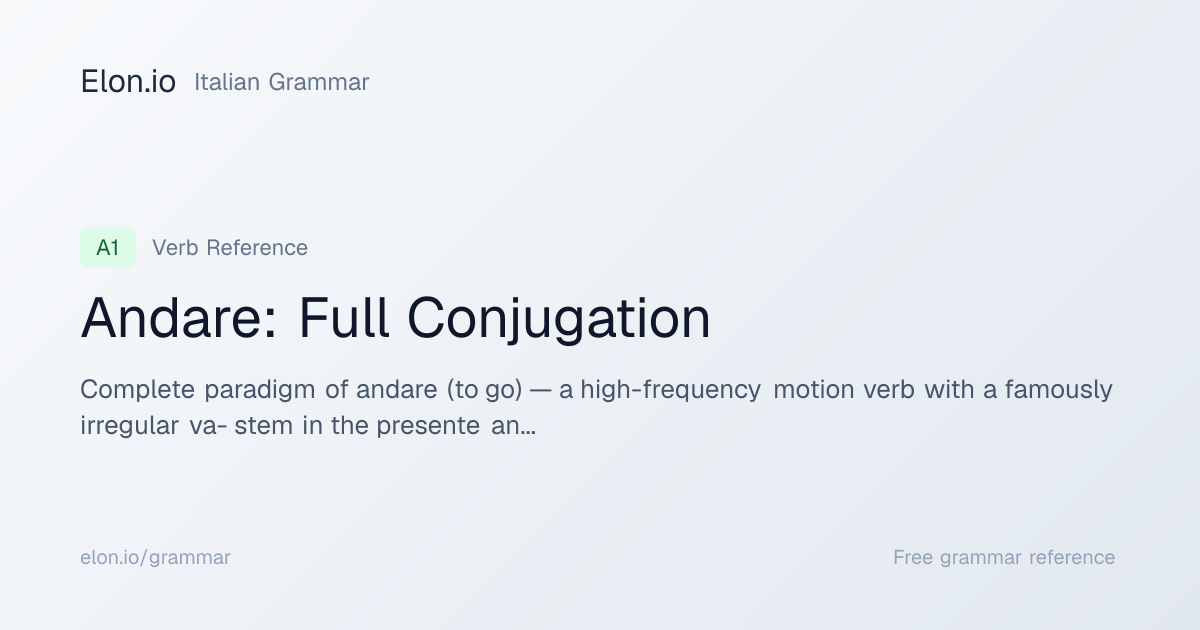 Elon.io Italian Grammar

A1 Verb Reference

Andare: Full Conjugation

Complete paradigm of andare (to go) — a high-frequency motion verb with a famously irregular va- stem in the presente an...

elon.io/grammar

Free grammar reference